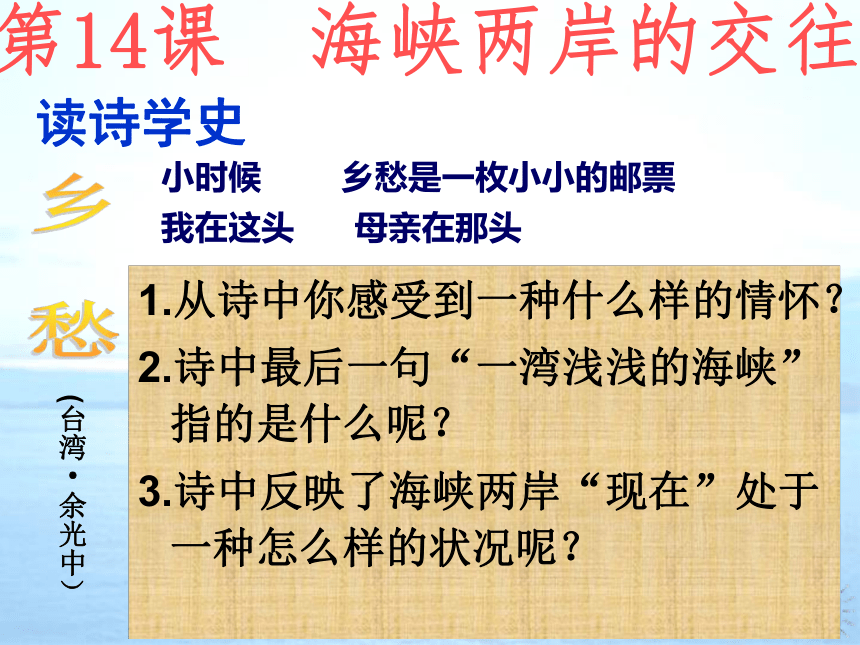 第14课　海峡两岸的交往

读诗学史

乡愁

（台湾·余光中）

小时候　乡愁是一枚小小的邮票
我在这头　母亲在那头

1.从诗中你感受到一种什么样的情怀？

2.诗中最后一句“一湾浅浅的海峡”指的是什么呢？

3.诗中反映了海峡两岸“现在”处于一种怎么样的状况呢？